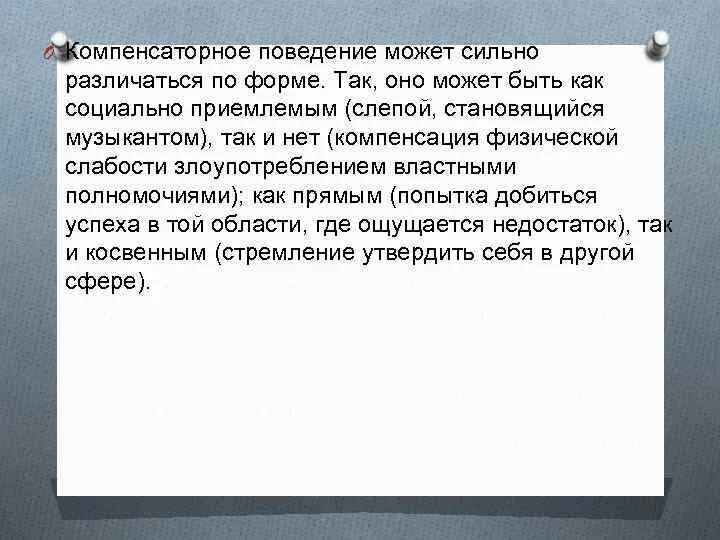 Компенсаторное поведение может сильно различаться по форме. Так, оно может быть как социально приемлемым (слепой, становящийся музыкантом), так и нет (компенсация физической слабости злоупотреблением властными полномочиями); как прямым (попытка добиться успеха в той области, где ощущается недостаток), так и косвенным (стремление утвердить себя в другой сфере).